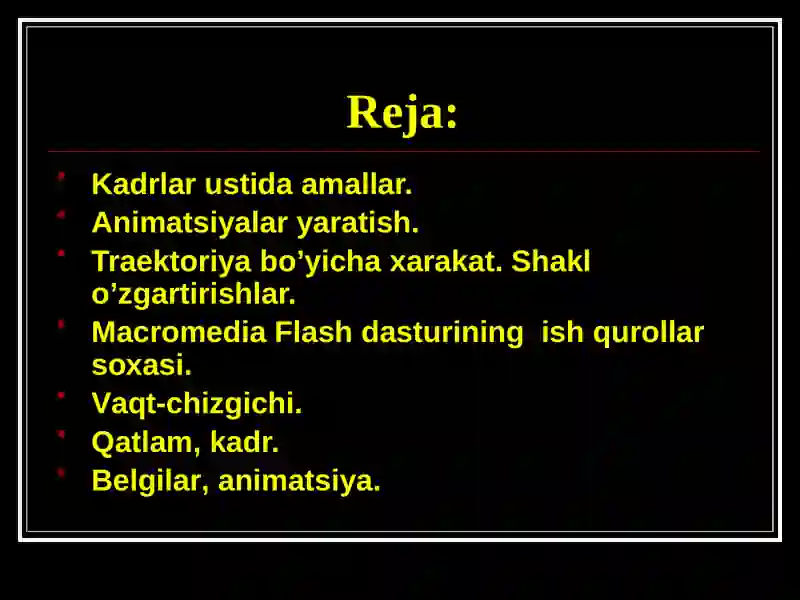 Reja:

- Kadrlar ustida amallar.
- Animatsiyalar yaratish.
- Traektoriya bo’yicha xarakat. Shakl o’zgartirishlar.
- Macromedia Flash dasturining  ish qurollar soxasi.
- Vaqt-chizgichi.
- Qatlam, kadr.
- Belgilar, animatsiya.